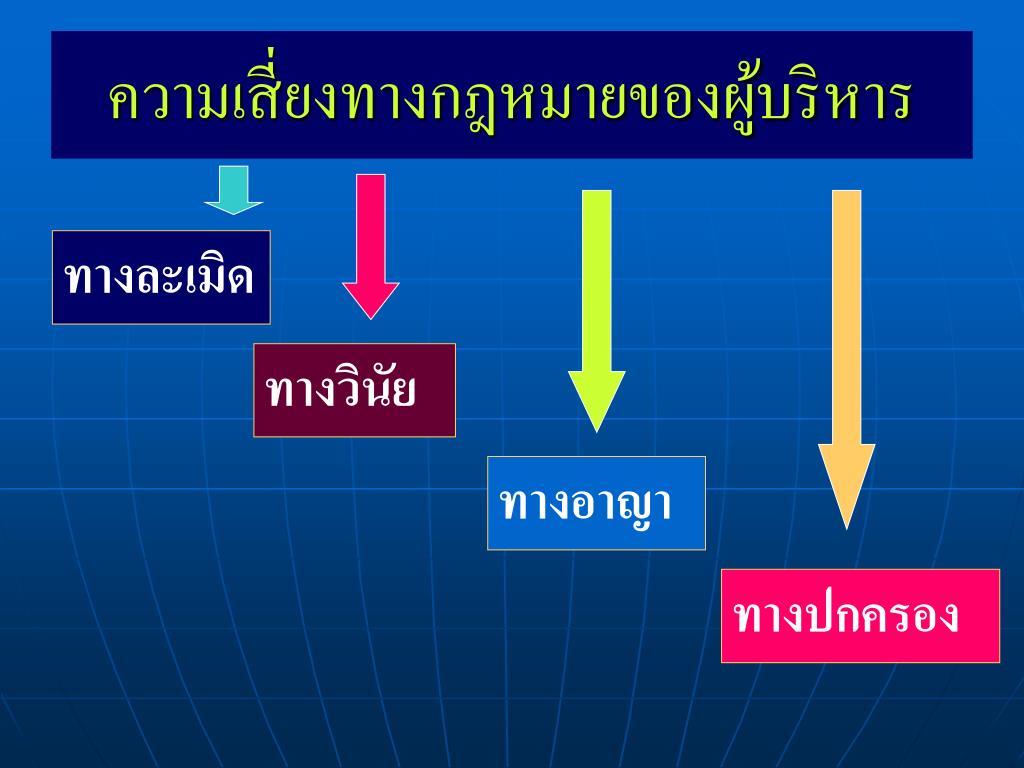 ความเสี่ยงทางกฎหมายของผู้บริหาร

ทางละเมิด

ทางวินัย

ทางอาญา

ทางปกครอง